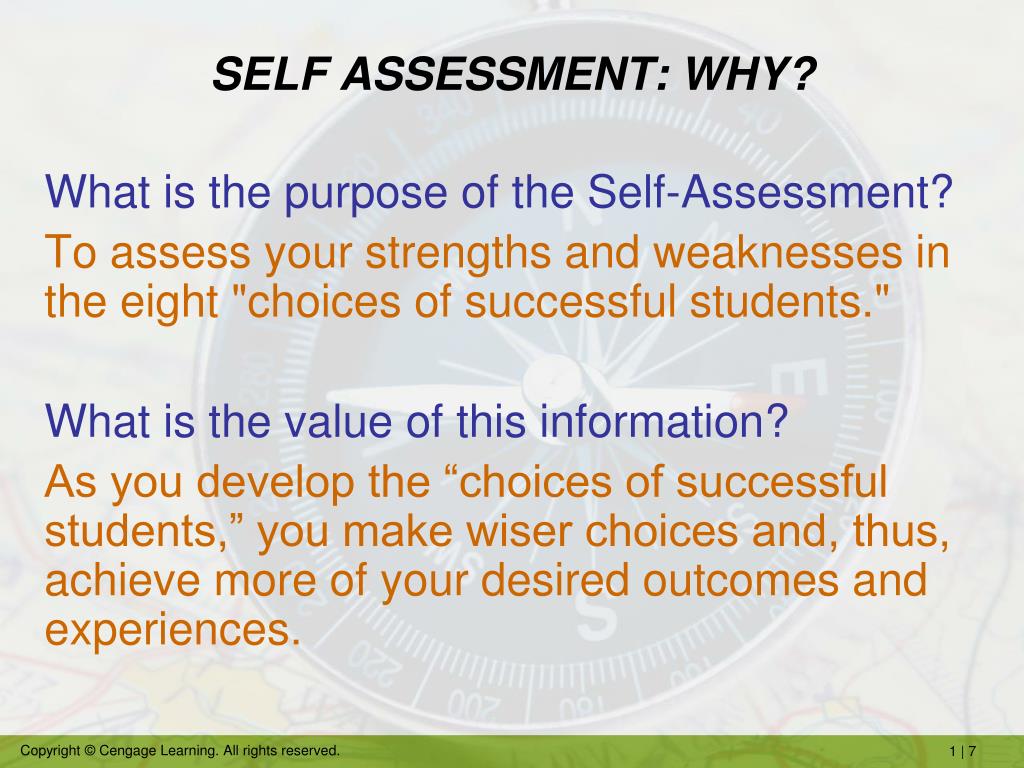 SELF ASSESSMENT: WHY?

What is the purpose of the Self-Assessment?

To assess your strengths and weaknesses in the eight "choices of successful students."

What is the value of this information?

As you develop the “choices of successful students,” you make wiser choices and, thus, achieve more of your desired outcomes and experiences.

Copyright © Cengage Learning. All rights reserved.

1 | 7